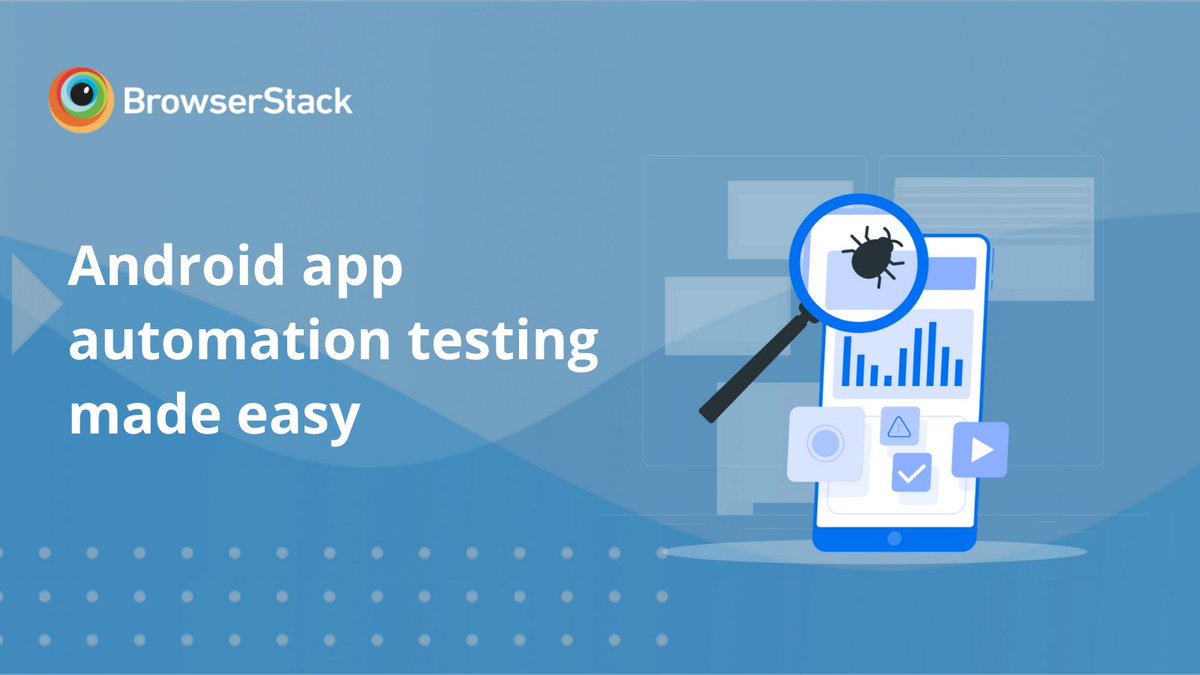 BrowserStack

Android app automation testing made easy